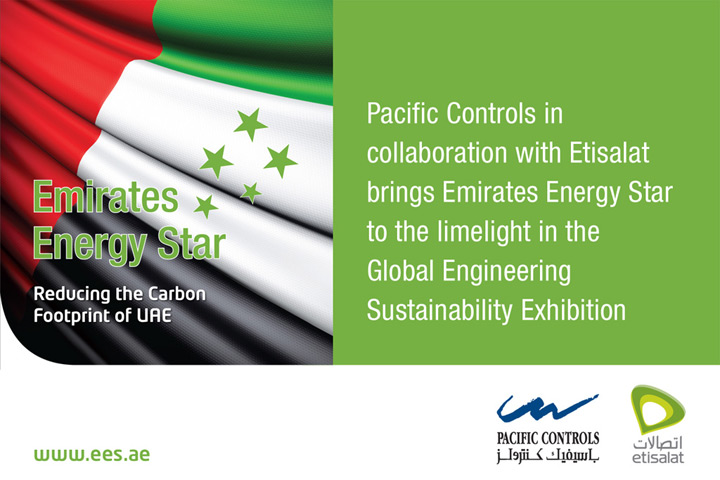 Emirates Energy Star

Reducing the Carbon Footprint of UAE

Pacific Controls in collaboration with Etisalat brings Emirates Energy Star to the limelight in the Global Engineering Sustainability Exhibition

www.ees.ae

PACIFIC CONTROLS
باسيفيك كنترولز

اتصالات
etisalat